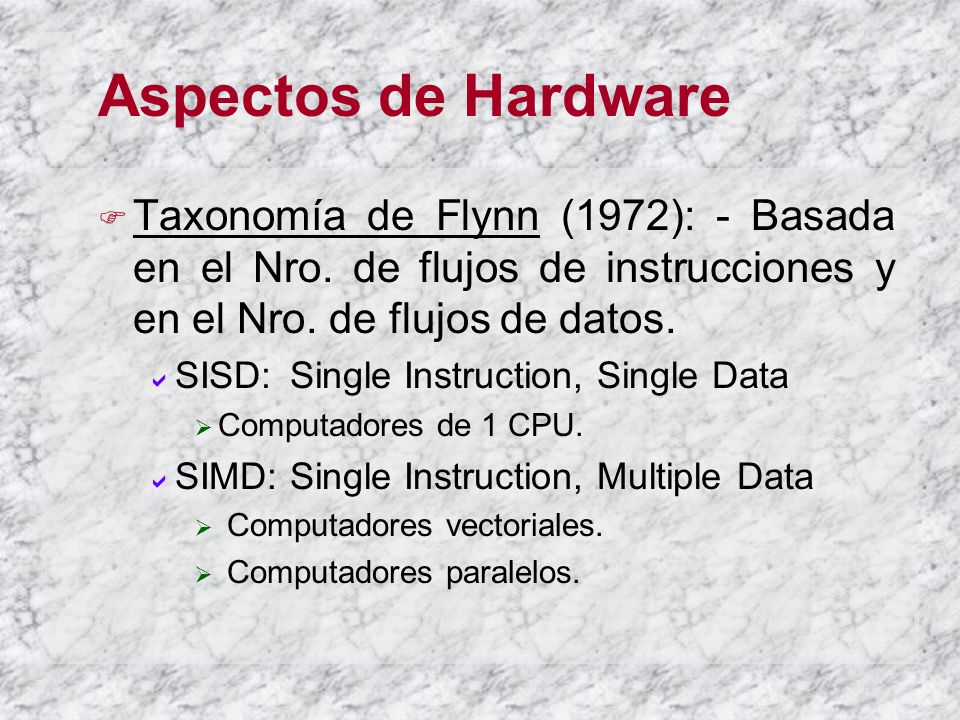 Aspectos de Hardware

Taxonomía de Flynn (1972): - Basada en el Nro. de flujos de instrucciones y en el Nro. de flujos de datos.

SISD: Single Instruction, Single Data

Computadores de 1 CPU.

SIMD: Single Instruction, Multiple Data

Computadores vectoriales.

Computadores paralelos.